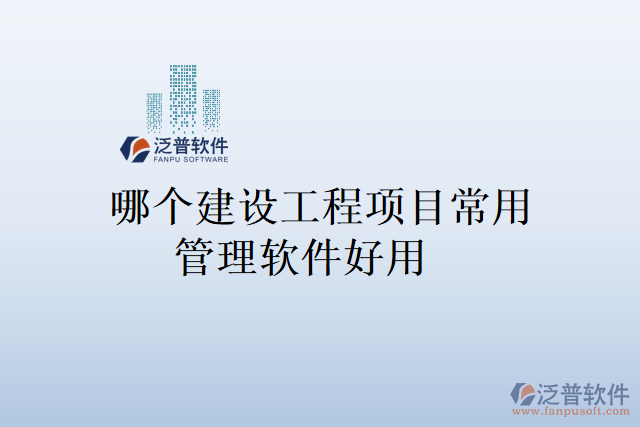 泛普软件
FANPU SOFTWARE

哪个建设工程项目常用管理软件好用

泛普软件
www.fanpusoft.com